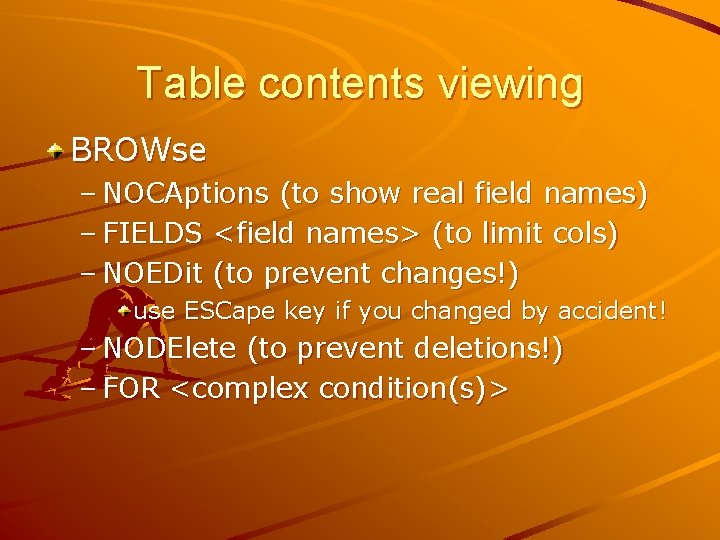 Table contents viewing

BROWse

– NOCAptions (to show real field names)
– FIELDS <field names> (to limit cols)
– NOEDit (to prevent changes!)
  use ESCape key if you changed by accident!
– NODElete (to prevent deletions!)
– FOR <complex condition(s)>